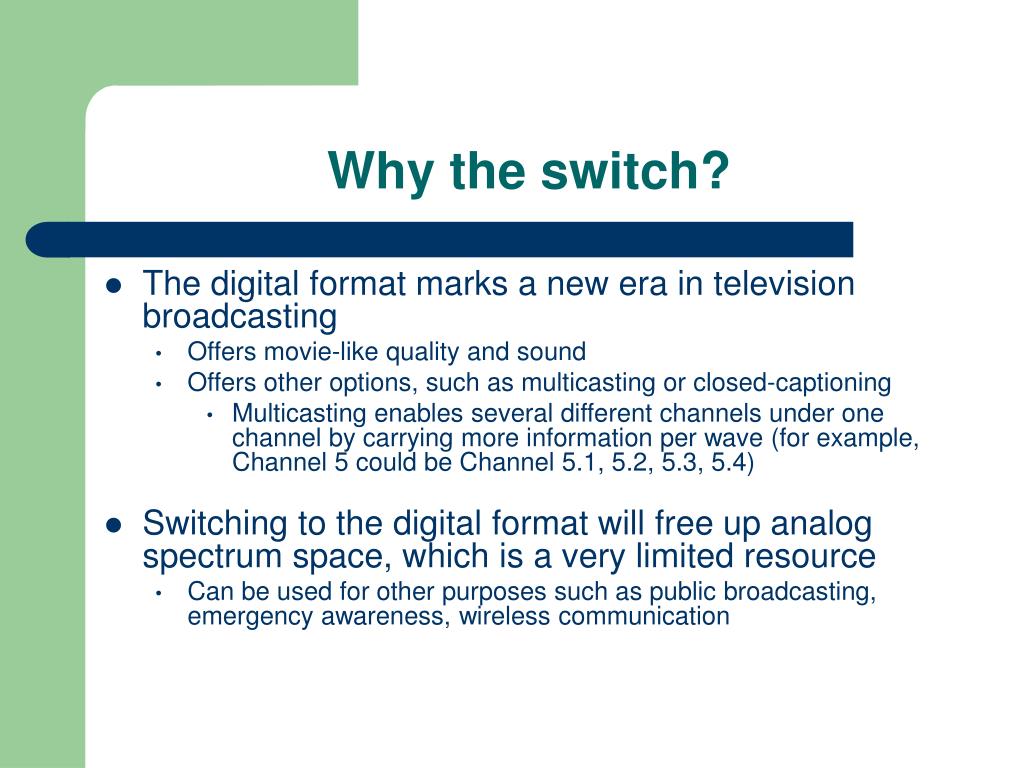 Why the switch?

- The digital format marks a new era in television broadcasting
  - Offers movie-like quality and sound
  - Offers other options, such as multicasting or closed-captioning
    - Multicasting enables several different channels under one channel by carrying more information per wave (for example, Channel 5 could be Channel 5.1, 5.2, 5.3, 5.4)

- Switching to the digital format will free up analog spectrum space, which is a very limited resource
  - Can be used for other purposes such as public broadcasting, emergency awareness, wireless communication